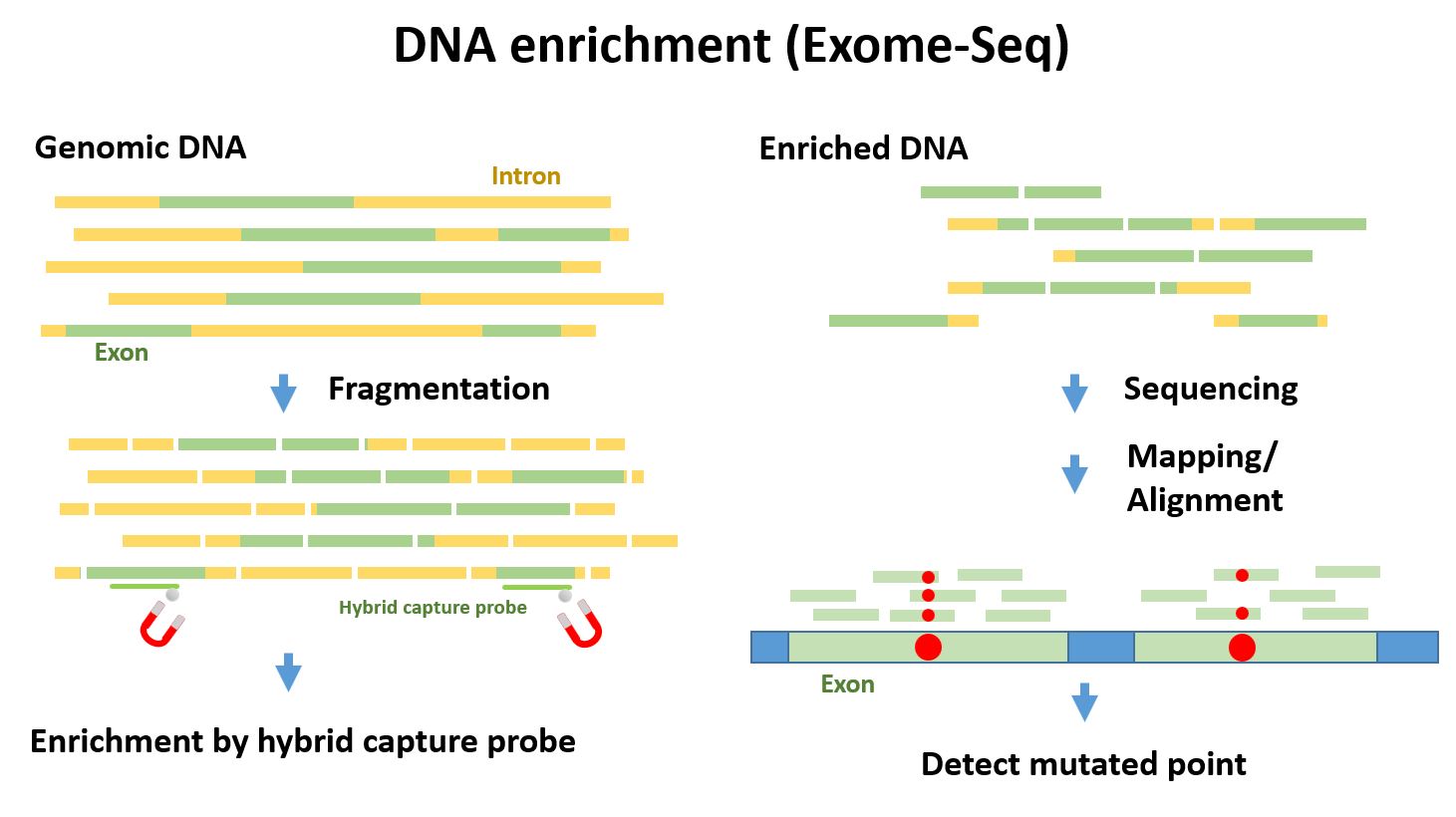 DNA enrichment (Exome-Seq)

Genomic DNA

Intron

Exon

Fragmentation

Hybrid capture probe

Enrichment by hybrid capture probe

Enriched DNA

Sequencing

Mapping/ Alignment

Exon

Detect mutated point